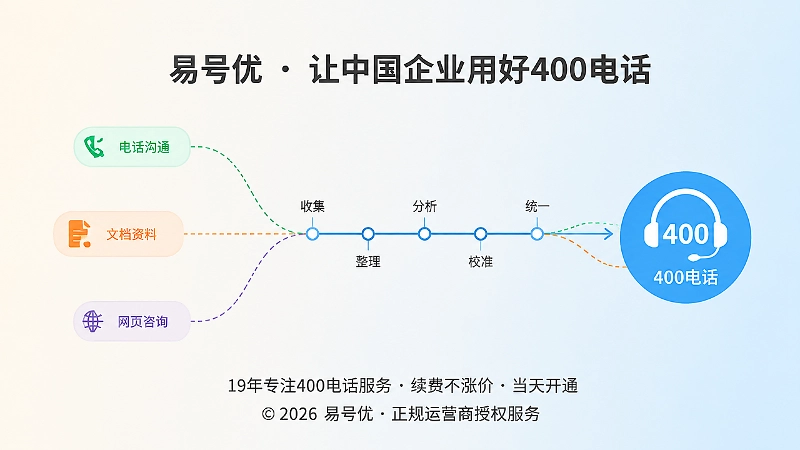 易号优 · 让中国企业用好400电话

电话沟通

文档资料

网页咨询

收集

整理

分析

校准

统一

400

400电话

19年专注400电话服务 · 续费不涨价 · 当天开通

© 2026 易号优 · 正规运营商授权服务